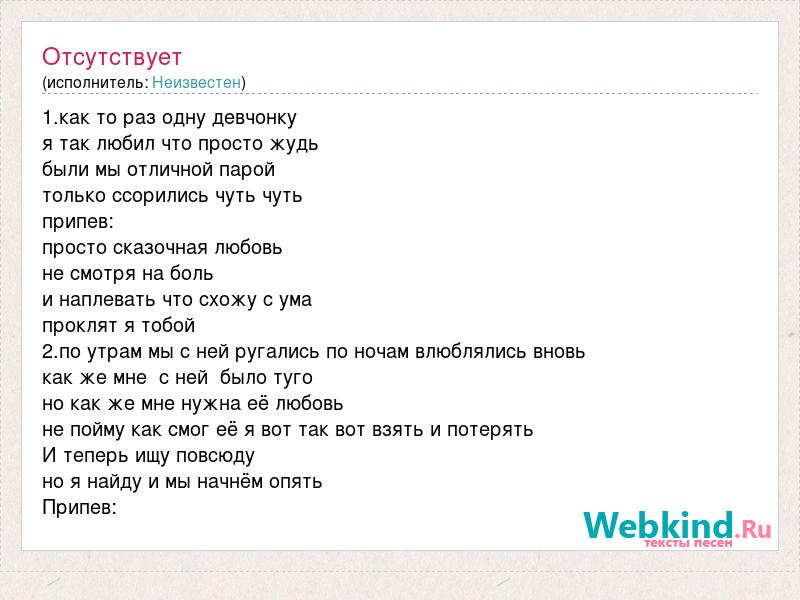 Отсутствует
(исполнитель: Неизвестен)

1.как то раз одну девчонку
я так любил что просто жудь
были мы отличной парой
только ссорились чуть чуть
припев:
просто сказочная любовь
не смотря на боль
и наплевать что схожу с ума
проклят я тобой
2.по утрам мы с ней ругались по ночам влюблялись вновь
как же мне с ней было туго
но как же мне нужна её любовь
не пойму как смог её я вот так вот взять и потерять
И теперь ищу повсюду
но я найду и мы начнём опять
Припев:

Webkind.Ru
тексты песен